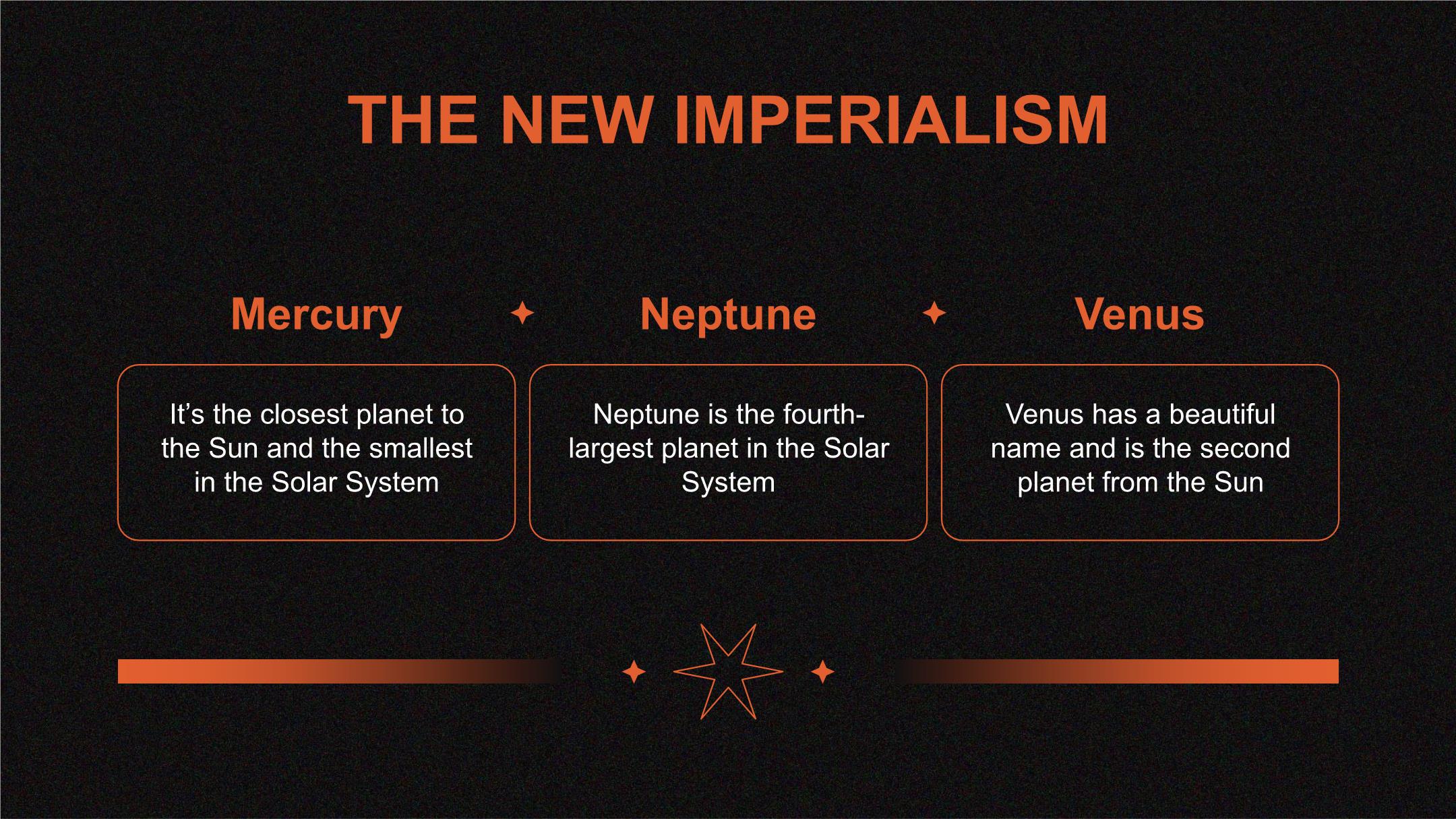 THE NEW IMPERIALISM

Mercury

It's the closest planet to the Sun and the smallest in the Solar System

Neptune

Neptune is the fourth-largest planet in the Solar System

Venus

Venus has a beautiful name and is the second planet from the Sun